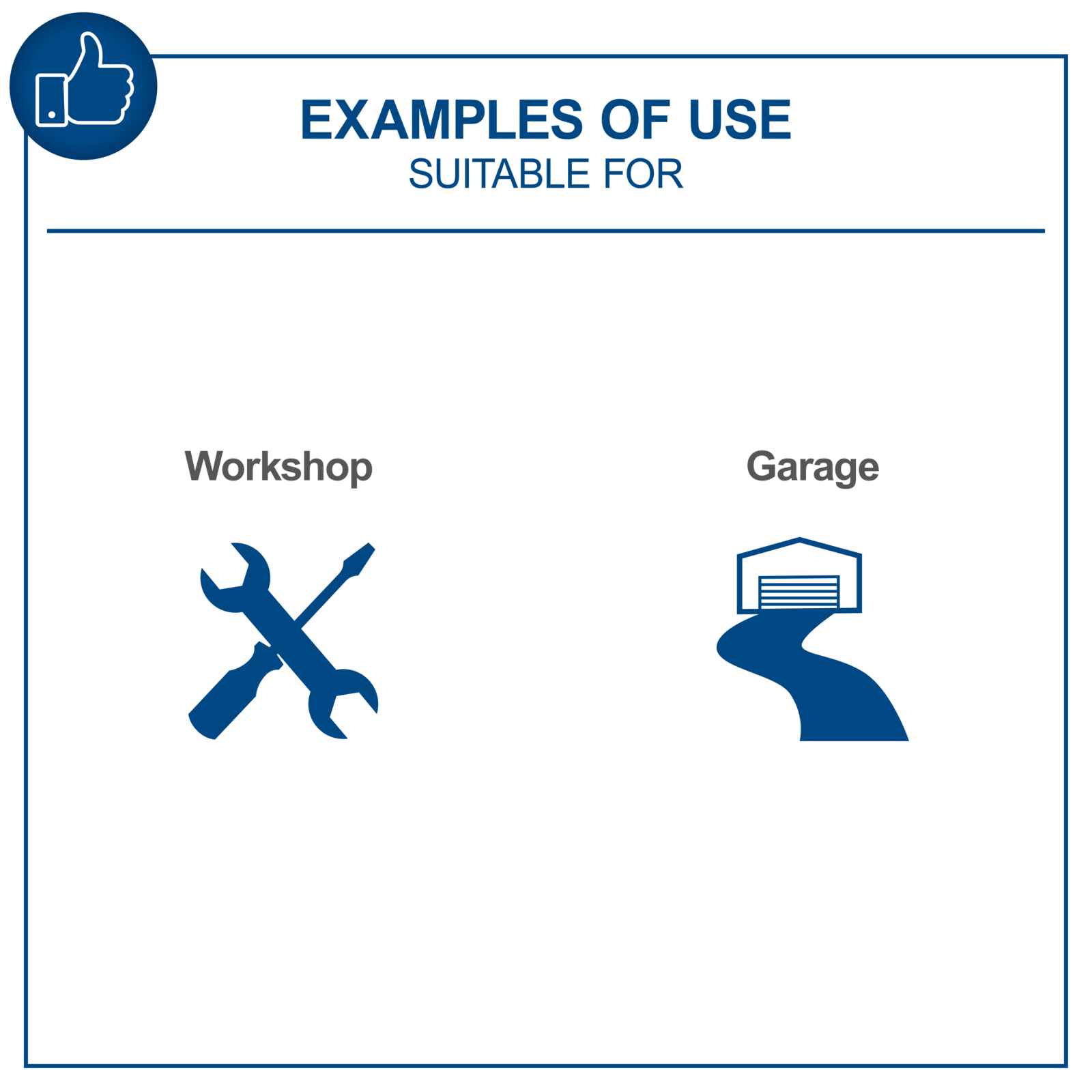 EXAMPLES OF USE
SUITABLE FOR

Workshop

Garage